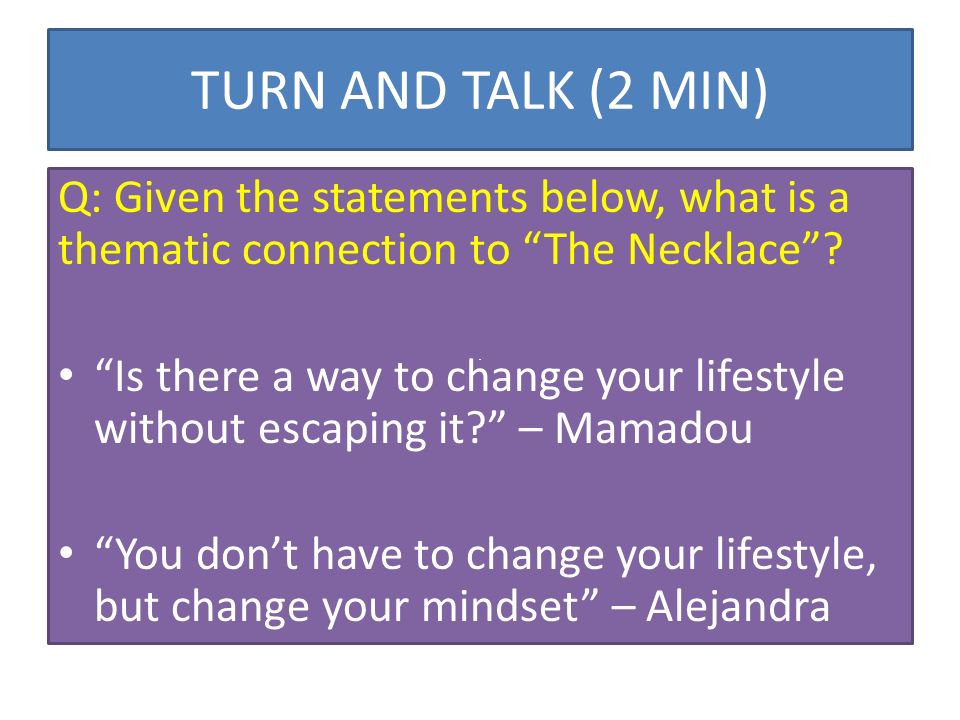 TURN AND TALK (2 MIN)

Q: Given the statements below, what is a thematic connection to “The Necklace”?

• “Is there a way to change your lifestyle without escaping it?” – Mamadou

• “You don’t have to change your lifestyle, but change your mindset” – Alejandra